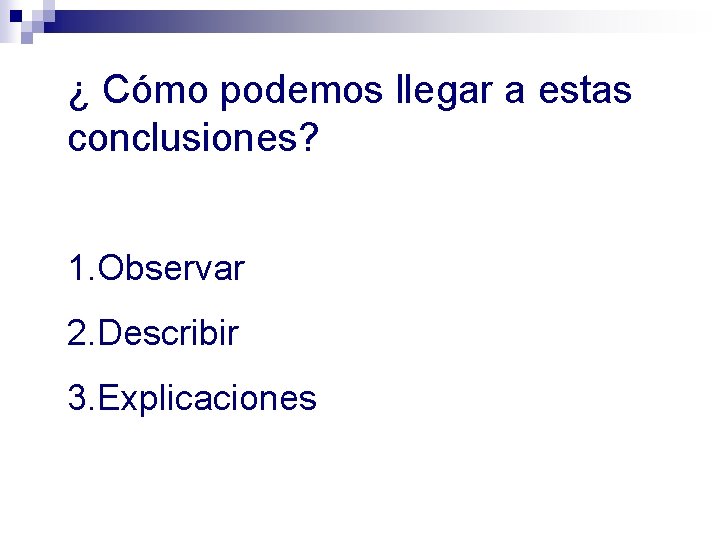 ¿ Cómo podemos llegar a estas conclusiones?

1.Observar

2.Describir

3.Explicaciones